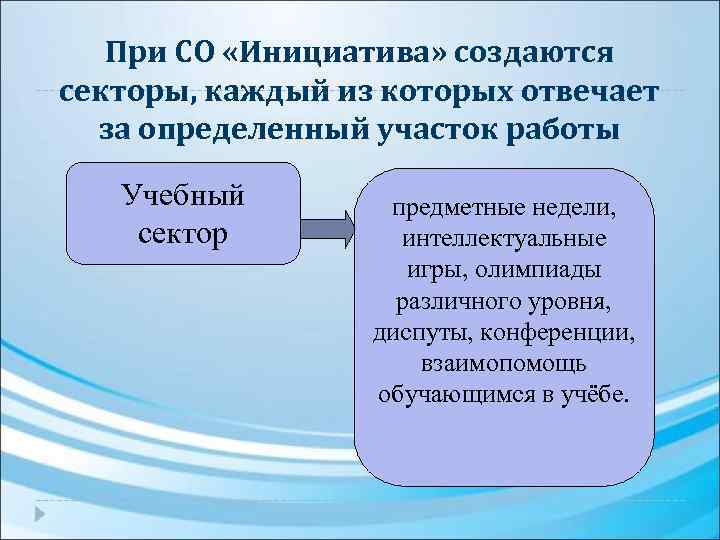 При СО «Инициатива» создаются секторы, каждый из которых отвечает за определенный участок работы

Учебный сектор

предметные недели, интеллектуальные игры, олимпиады различного уровня, диспуты, конференции, взаимопомощь обучающимся в учёбе.